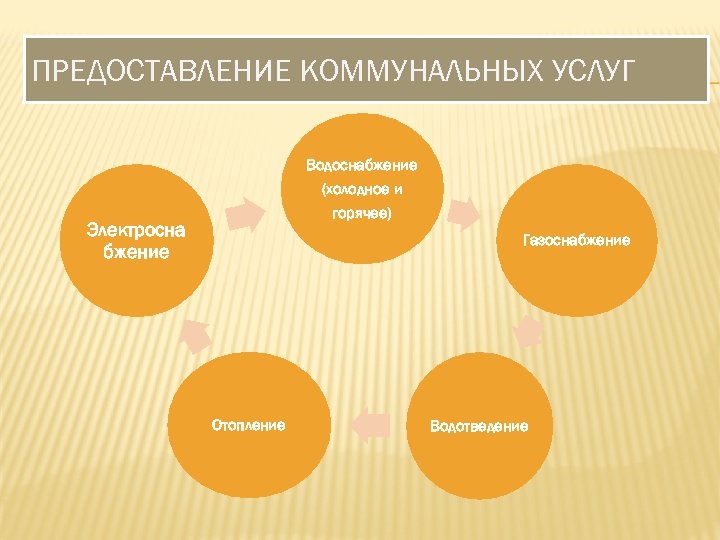 ПРЕДОСТАВЛЕНИЕ КОММУНАЛЬНЫХ УСЛУГ

Водоснабжение (холодное и горячее)

Газоснабжение

Водотведение

Отопление

Электроснабжение